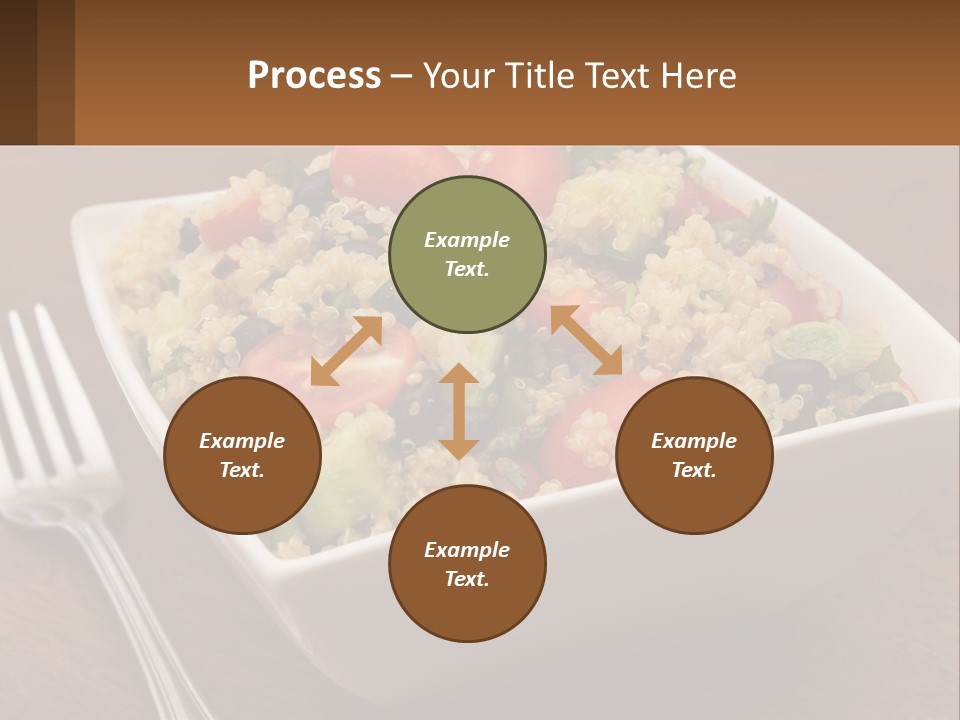 Process – Your Title Text Here

Example Text.

Example Text.

Example Text.

Example Text.